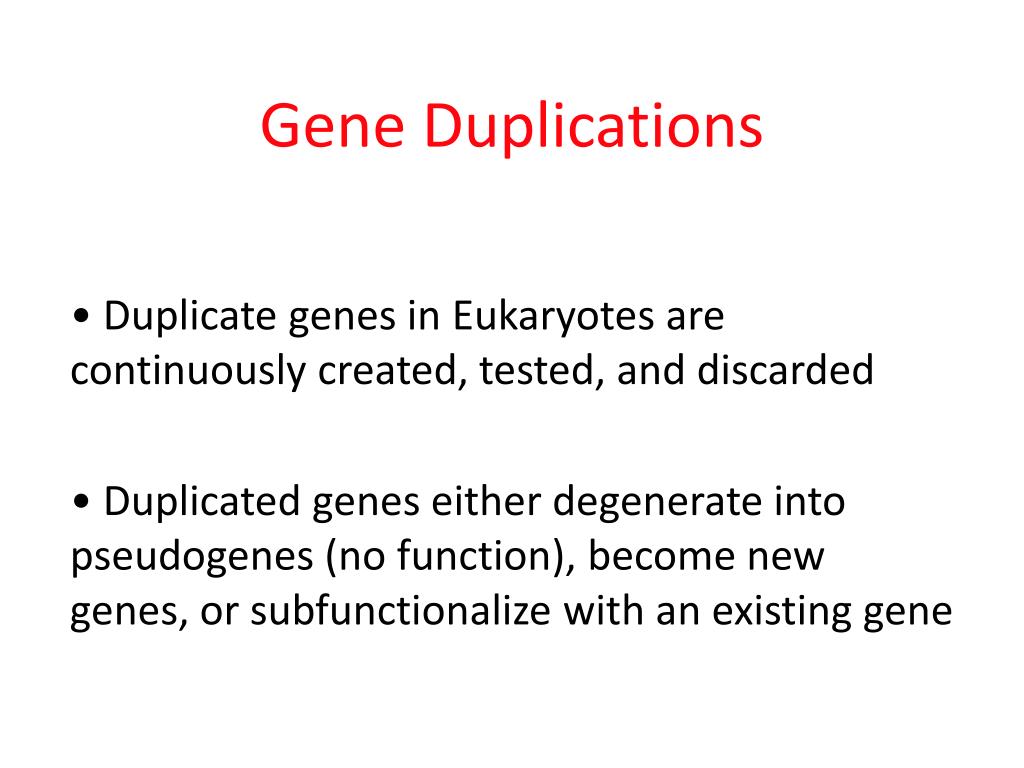 Gene Duplications

• Duplicate genes in Eukaryotes are continuously created, tested, and discarded

• Duplicated genes either degenerate into pseudogenes (no function), become new genes, or subfunctionalize with an existing gene